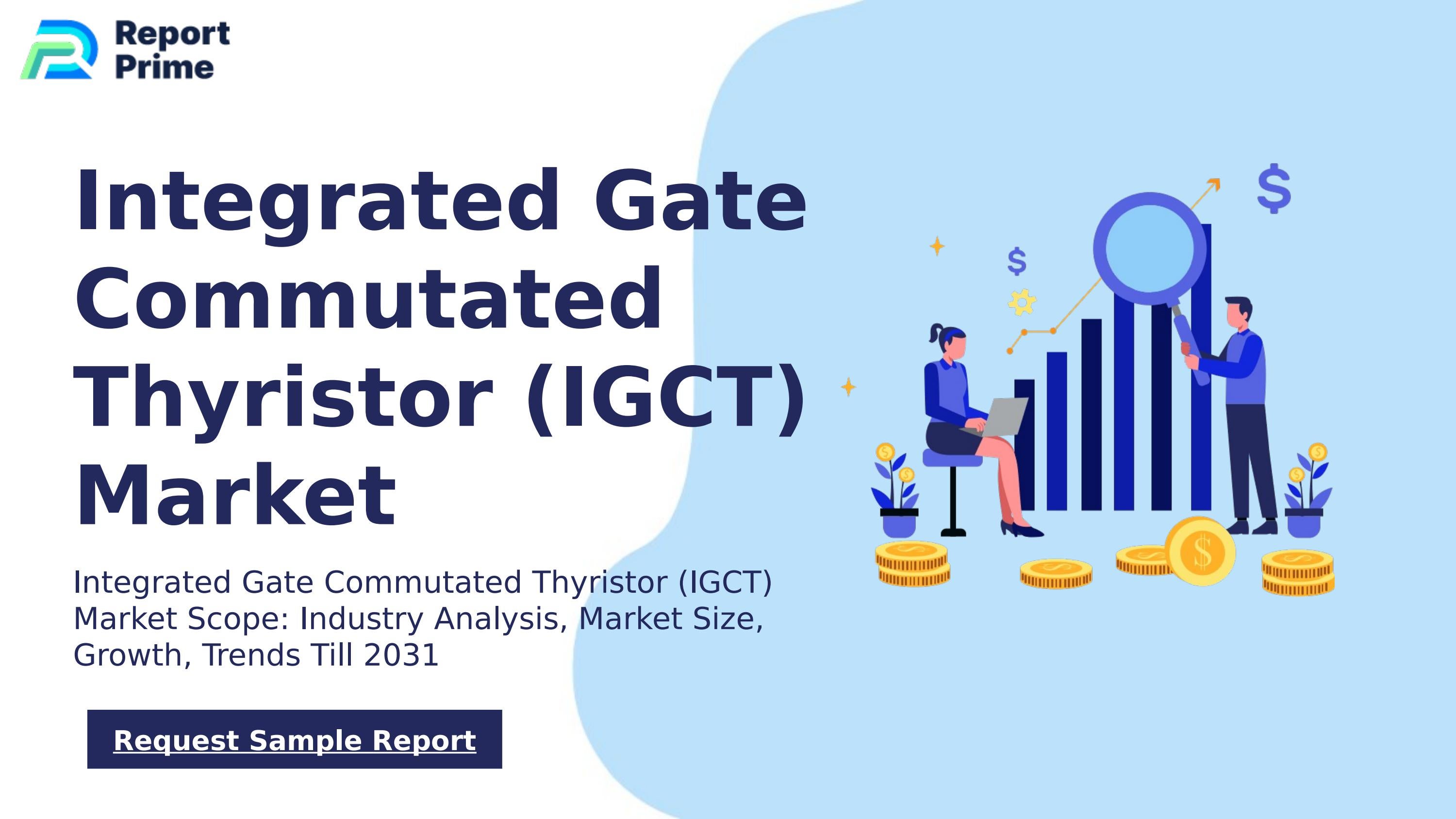 Report Prime

Integrated Gate Commutated Thyristor (IGCT) Market

Integrated Gate Commutated Thyristor (IGCT) Market Scope: Industry Analysis, Market Size, Growth, Trends Till 2031

Request Sample Report